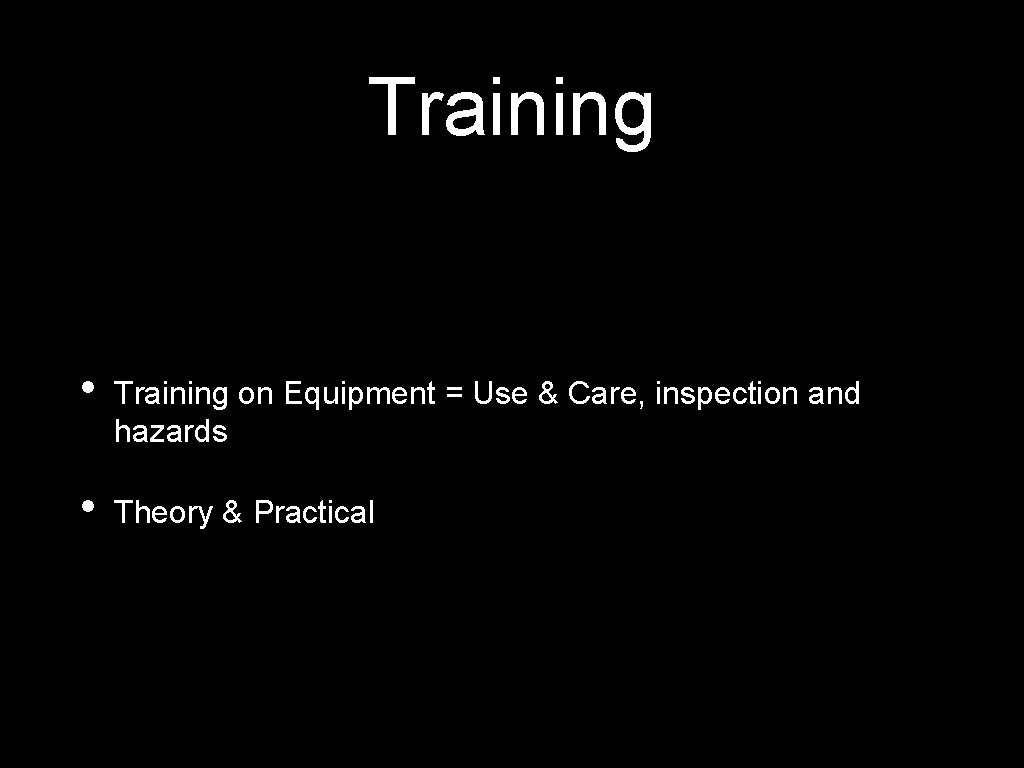 Training

• Training on Equipment = Use & Care, inspection and hazards

• Theory & Practical